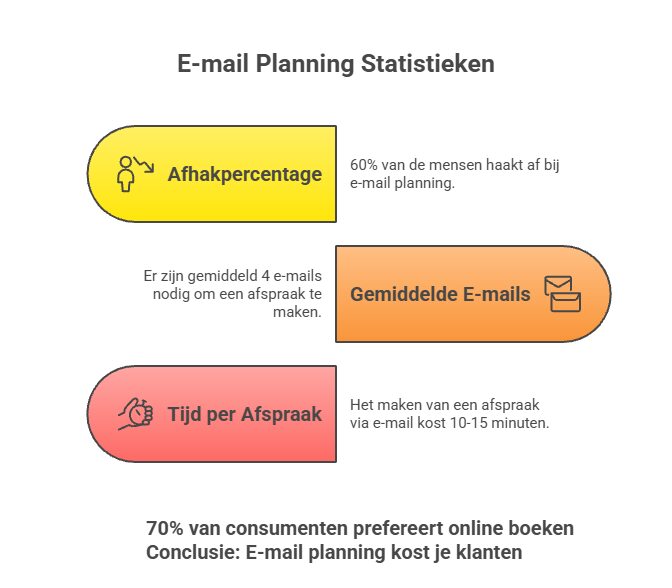 E-mail Planning Statistieken

Afhakpercentage

60% van de mensen haakt af bij e-mail planning.

Er zijn gemiddeld 4 e-mails nodig om een afspraak te maken.

Gemiddelde E-mails

Tijd per Afspraak

Het maken van een afspraak via e-mail kost 10-15 minuten.

70% van consumenten prefereert online boeken
Conclusie: E-mail planning kost je klanten